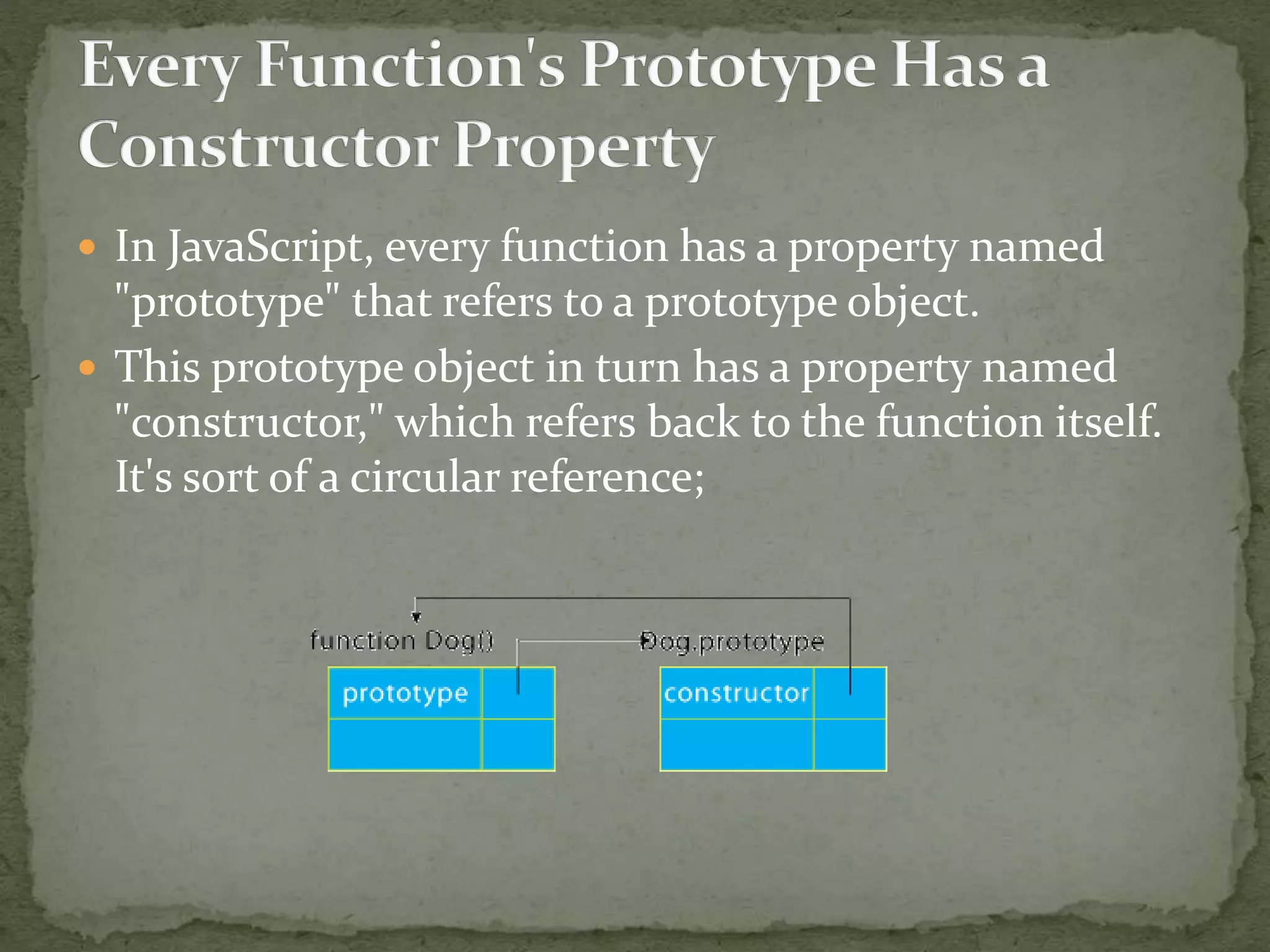 Every Function's Prototype Has a Constructor Property

In JavaScript, every function has a property named "prototype" that refers to a prototype object.

This prototype object in turn has a property named "constructor," which refers back to the function itself. It's sort of a circular reference;

function Dog()

Dog.prototype

prototype

constructor